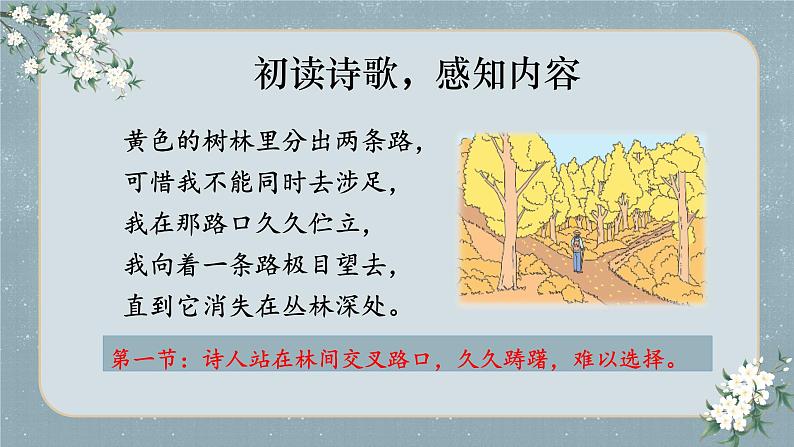 初读诗歌，感知内容

黄色的树林里分出两条路，
可惜我不能同时去涉足，
我在那路口久久伫立，
我向着一条路极目望去，
直到它消失在丛林深处。

第一节：诗人站在林间交叉路口，久久踌躇，难以选择。